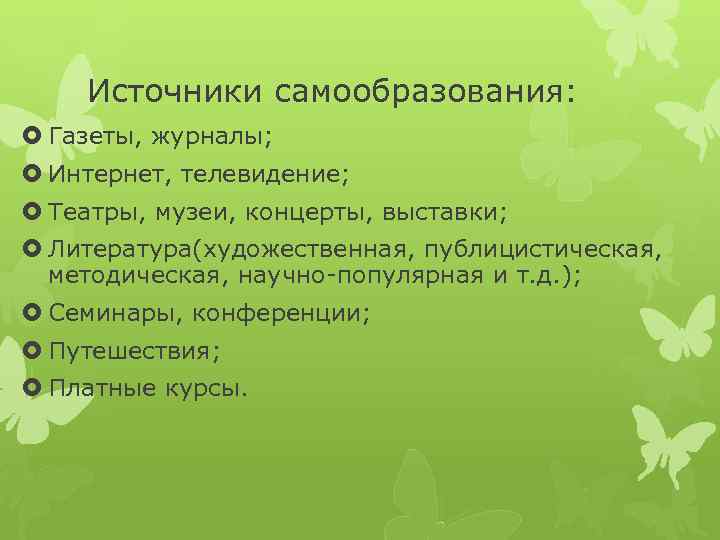 Источники самообразования:

Газеты, журналы;
Интернет, телевидение;
Театры, музеи, концерты, выставки;
Литература(художественная, публицистическая, методическая, научно-популярная и т.д.);
Семинары, конференции;
Путешествия;
Платные курсы.